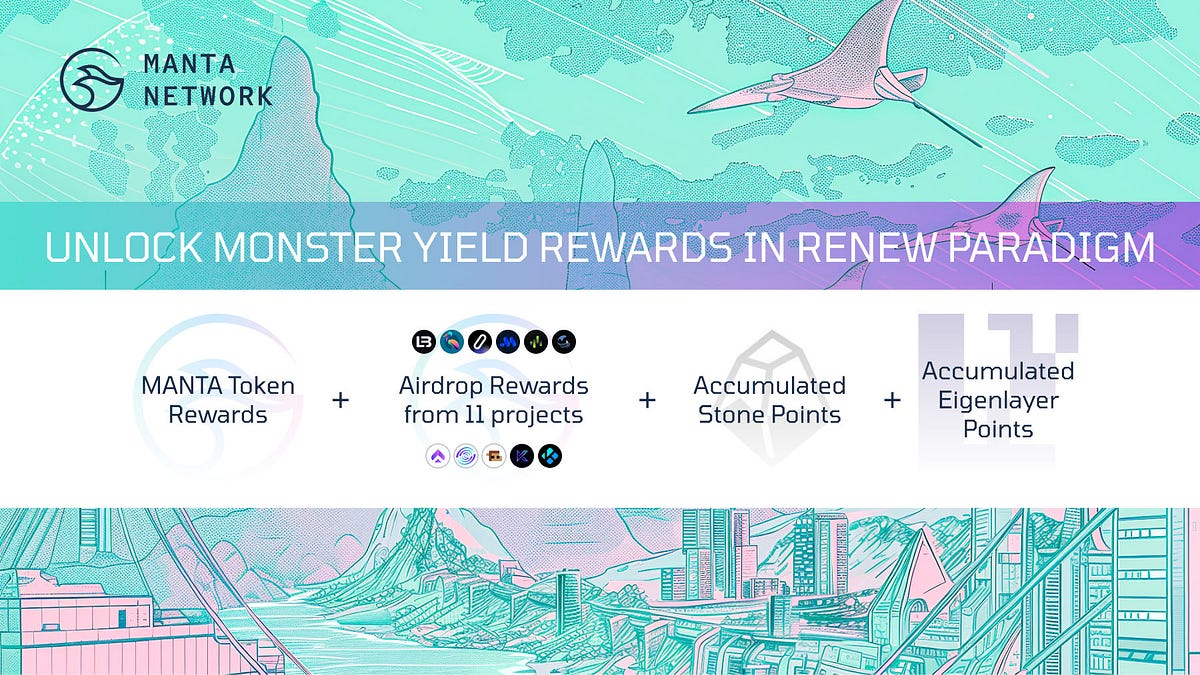 MANTA NETWORK

UNLOCK MONSTER YIELD REWARDS IN RENEW PARADIGM

MANTA Token Rewards + Airdrop Rewards from 11 projects + Accumulated Stone Points + Accumulated Eigenlayer Points